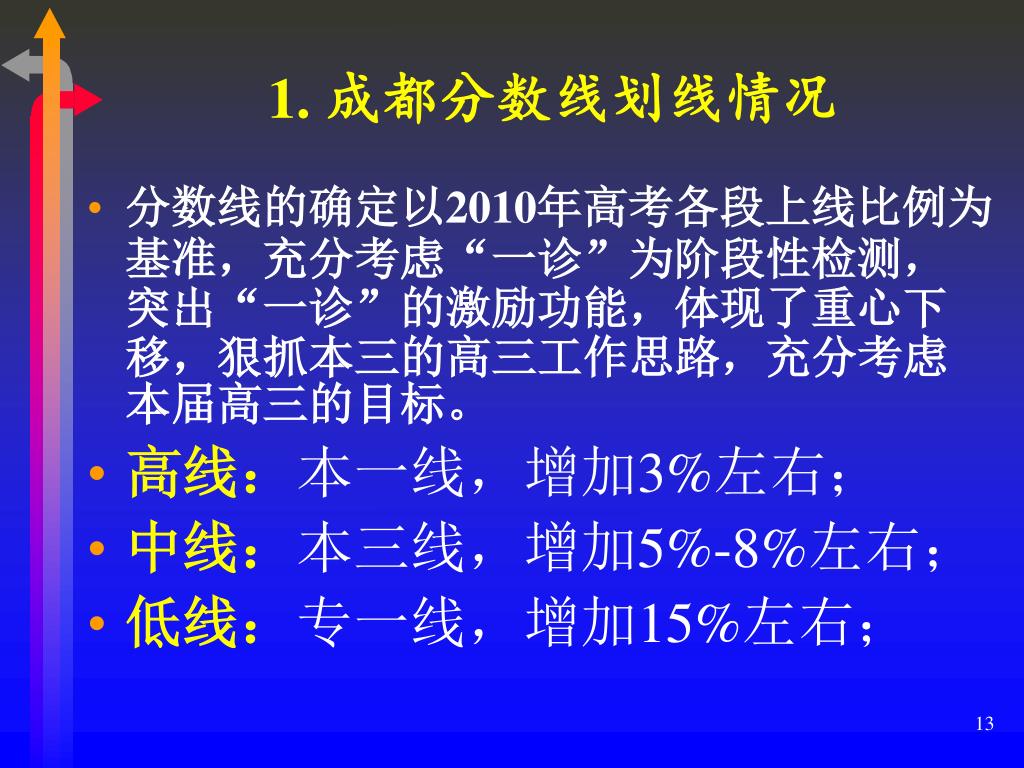 1. 成都分数线划线情况

• 分数线的确定以2010年高考各段上线比例为基准，充分考虑“一诊”为阶段性检测，突出“一诊”的激励功能，体现了重心下移，狠抓本三的高三工作思路，充分考虑本届高三的目标。

• 高线：本一线，增加3%左右；

• 中线：本三线，增加5%-8%左右；

• 低线：专一线，增加15%左右；

13